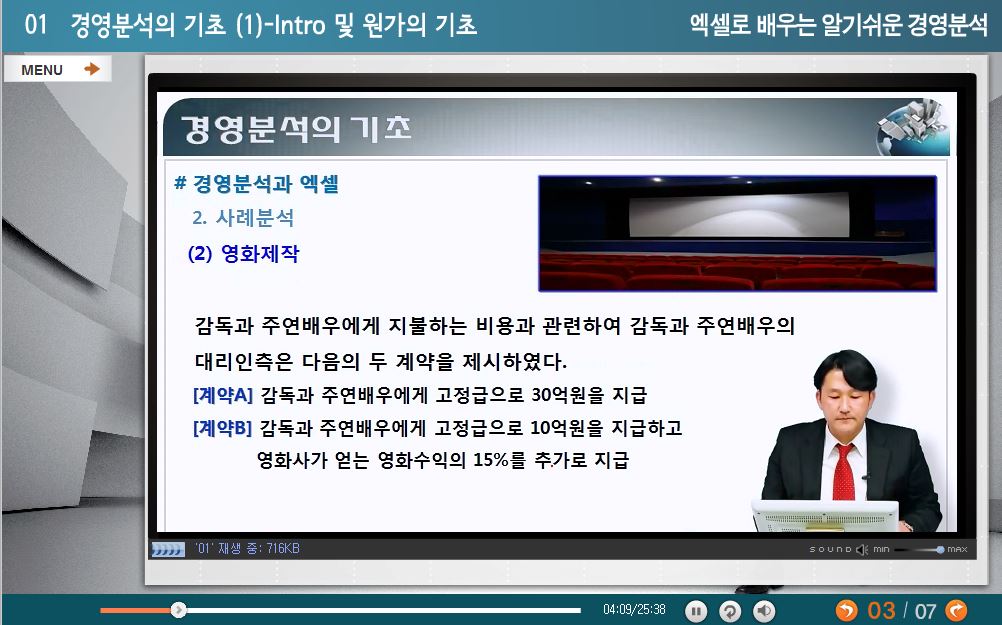 01 경영분석의 기초 (1)-Intro 및 원가의 기초

엑셀로 배우는 알기쉬운 경영분석

MENU

경영분석의 기초

# 경영분석과 엑셀

2. 사례분석

(2) 영화제작

감독과 주연배우에게 지불하는 비용과 관련하여 감독과 주연배우의 대리인측은 다음의 두 계약을 제시하였다.

[계약A] 감독과 주연배우에게 고정급으로 30억원을 지급

[계약B] 감독과 주연배우에게 고정급으로 10억원을 지급하고 영화사가 얻는 영화수익의 15%를 추가로 지급

'01' 재생 중: 716KB

SOUND min MAX

04:09/25:38

03 / 07